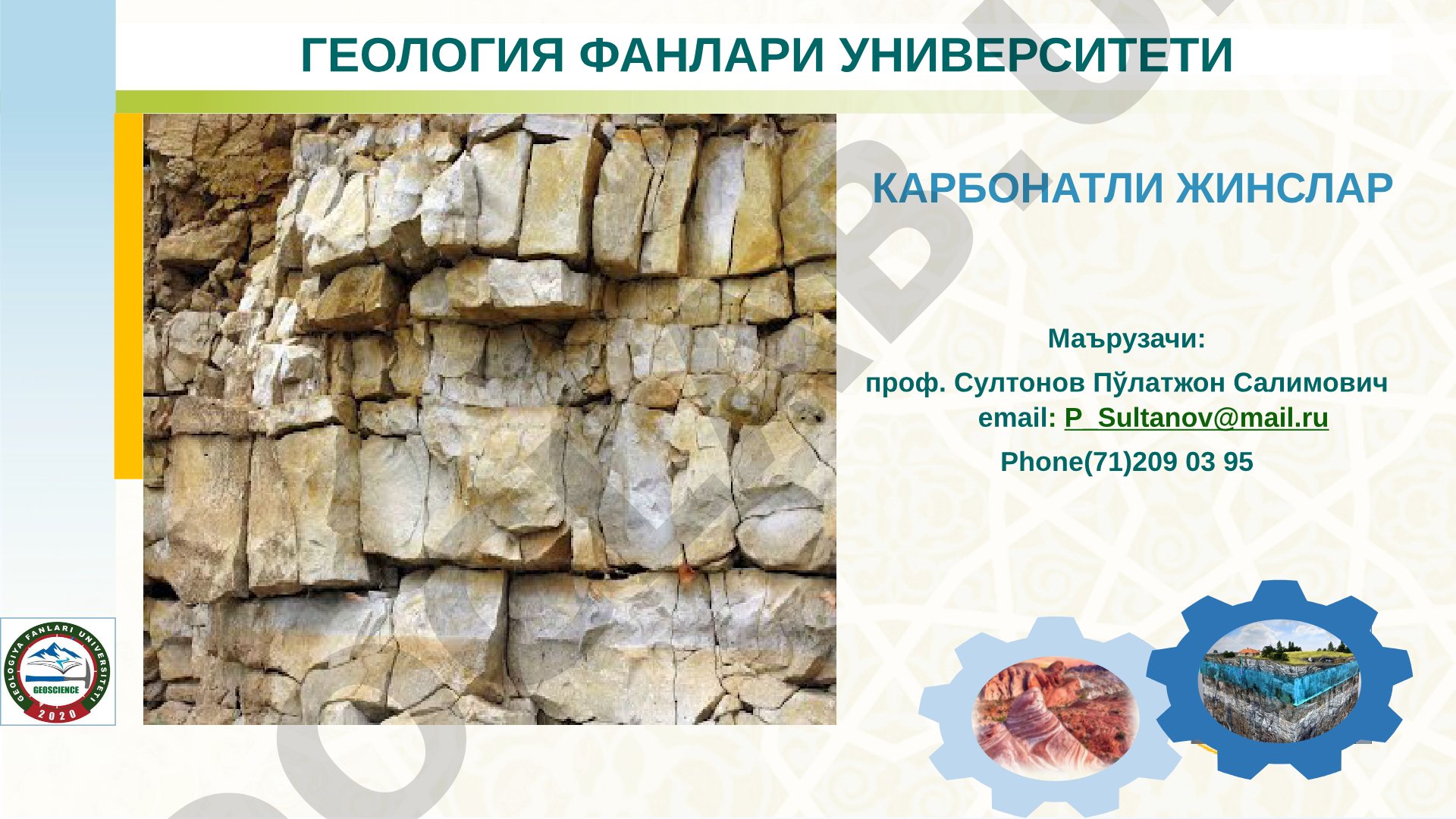 ГЕОЛОГИЯ ФАНЛАРИ УНИВЕРСИТЕТИ

КАРБОНАТЛИ ЖИНСЛАР

Маърузачи:

проф. Султонов Пўлатжон Салимович
email: P_Sultanov@mail.ru

Phone(71)209 03 95

GEOLOGIYA FANLARI UNIVERSITETI
GEOSCIENCE
2020